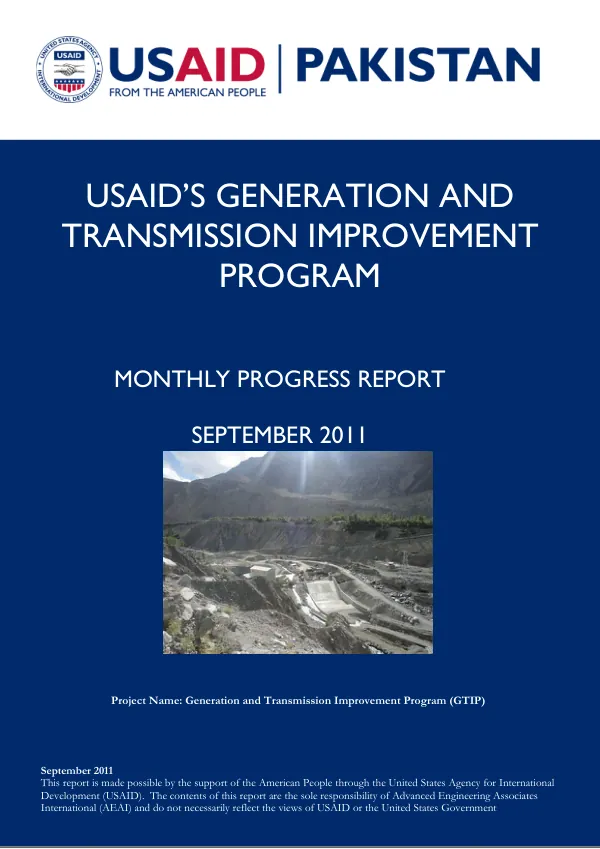 UNITED STATES AGENCY INTERNATIONAL DEVELOPMENT
USAID
USAID | PAKISTAN
FROM THE AMERICAN PEOPLE

USAID'S GENERATION AND TRANSMISSION IMPROVEMENT PROGRAM

MONTHLY PROGRESS REPORT

SEPTEMBER 2011

Project Name: Generation and Transmission Improvement Program (GTIP)

September 2011
This report is made possible by the support of the American People through the United States Agency for International Development (USAID). The contents of this report are the sole responsibility of Advanced Engineering Associates International (AEAI) and do not necessarily reflect the views of USAID or the United States Government